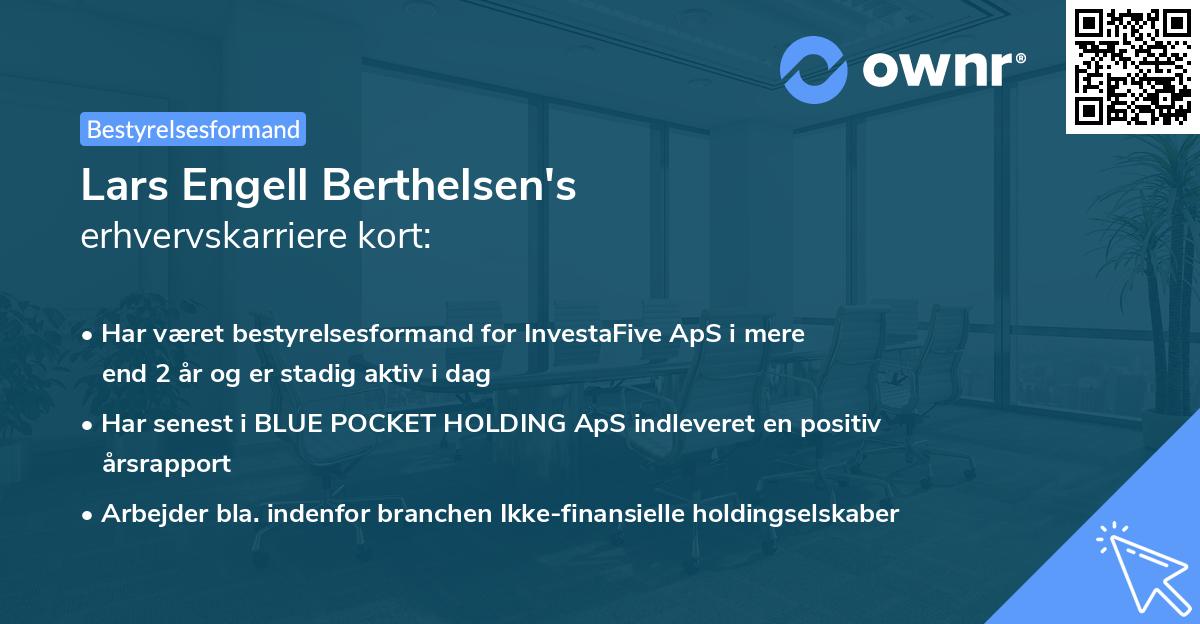 ownr®

Bestyrelsesformand

Lars Engell Berthelsen's
erhvervskarriere kort:

• Har været bestyrelsesformand for InvestaFive ApS i mere end 2 år og er stadig aktiv i dag

• Har senest i BLUE POCKET HOLDING ApS indleveret en positiv årsrapport

• Arbejder bla. indenfor branchen Ikke-finansielle holdingselskaber